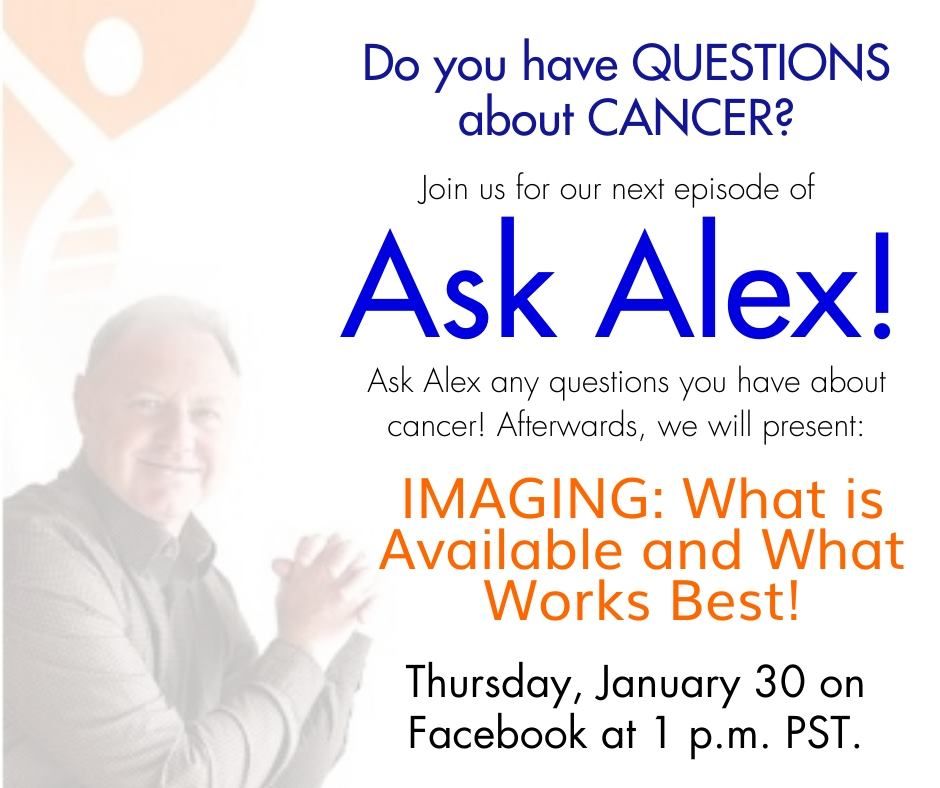 Do you have QUESTIONS about CANCER?

Join us for our next episode of

Ask Alex!

Ask Alex any questions you have about cancer! Afterwards, we will present:

IMAGING: What is Available and What Works Best!

Thursday, January 30 on Facebook at 1 p.m. PST.